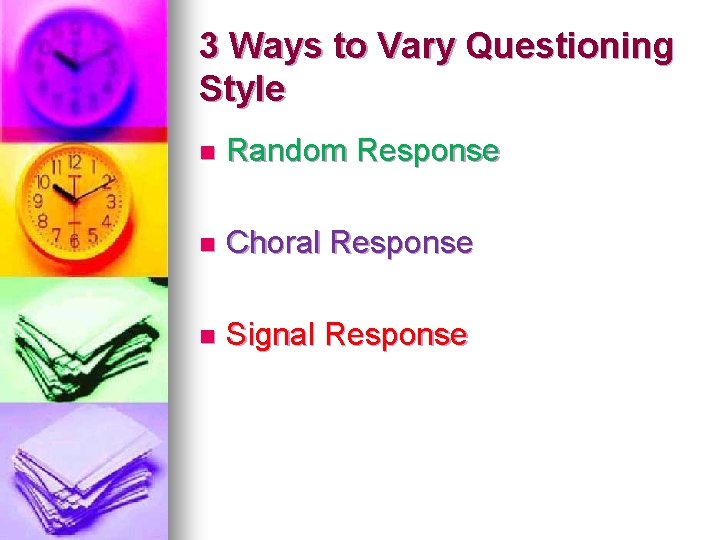 3 Ways to Vary Questioning Style

- Random Response
- Choral Response
- Signal Response